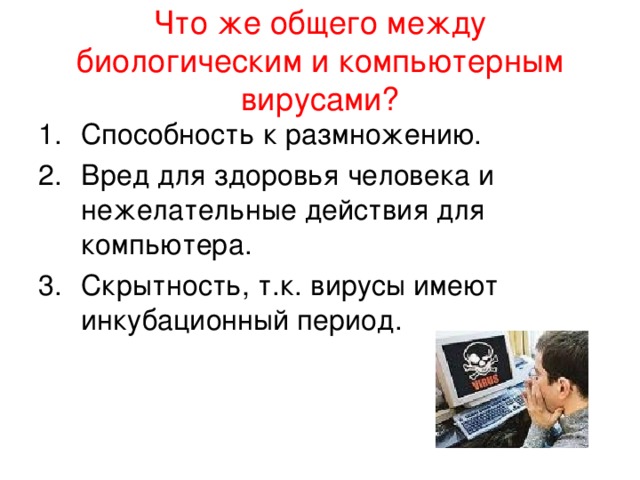 Что же общего между биологическим и компьютерным вирусами?

1. Способность к размножению.
2. Вред для здоровья человека и нежелательные действия для компьютера.
3. Скрытность, т.к. вирусы имеют инкубационный период.

VIRUS